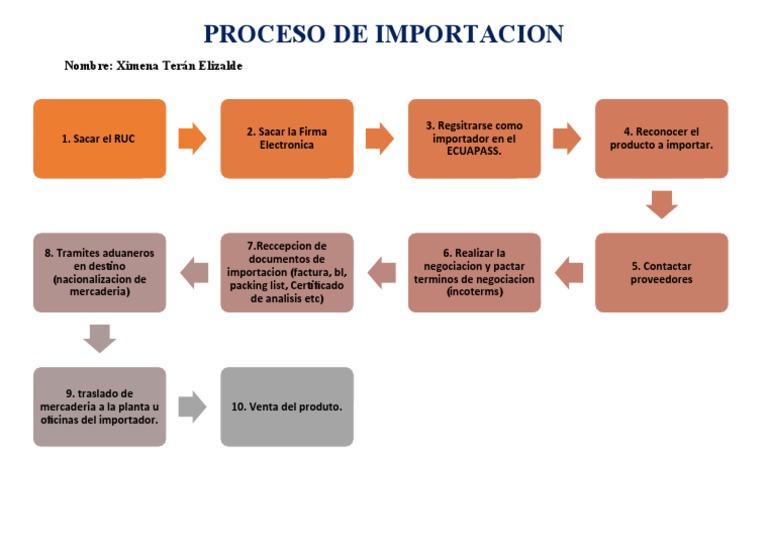 PROCESO DE IMPORTACION

Nombre: Ximena Terán Elizalde

1. Sacar el RUC

2. Sacar la Firma Electronica

3. Regsitrarse como importador en el ECUAPASS.

4. Reconocer el producto a importar.

5. Contactar proveedores

6. Realizar la negociacion y pactar terminos de negociacion (incoterms)

7.Reccepcion de documentos de importacion (factura, bl, packing list, Certificado de analisis etc)

8. Tramites aduaneros en destino (nacionalizacion de mercaderia)

9. traslado de mercaderia a la planta u oficinas del importador.

10. Venta del produto.